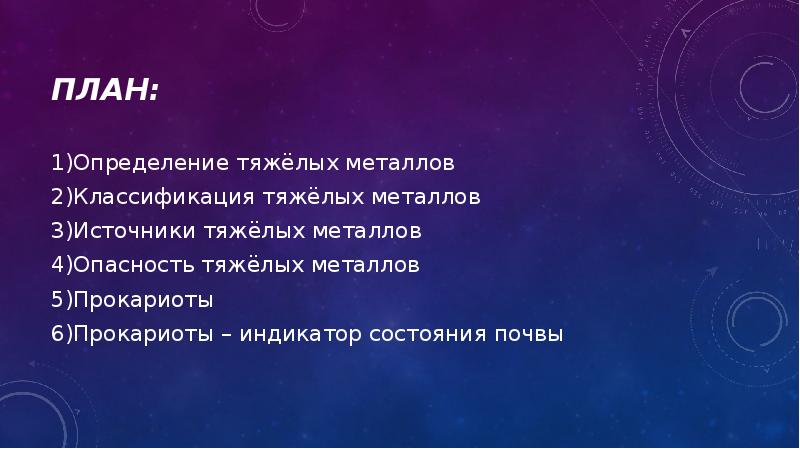 ПЛАН:

1)Определение тяжёлых металлов
2)Классификация тяжёлых металлов
3)Источники тяжёлых металлов
4)Опасность тяжёлых металлов
5)Прокариоты
6)Прокариоты – индикатор состояния почвы